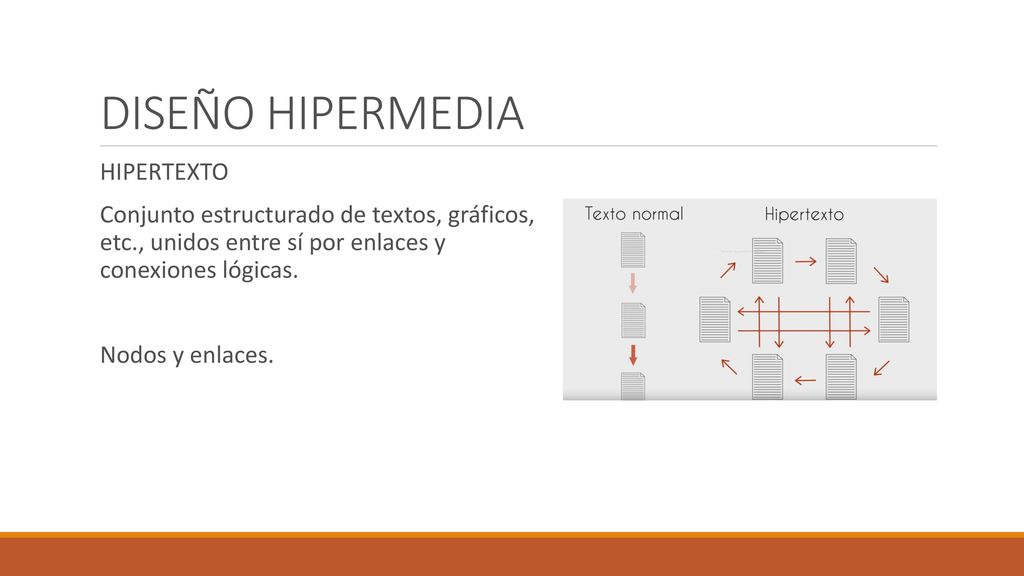 DISEÑO HIPERMEDIA

HIPERTEXTO

Conjunto estructurado de textos, gráficos, etc., unidos entre sí por enlaces y conexiones lógicas.

Nodos y enlaces.

Texto normal

Hipertexto